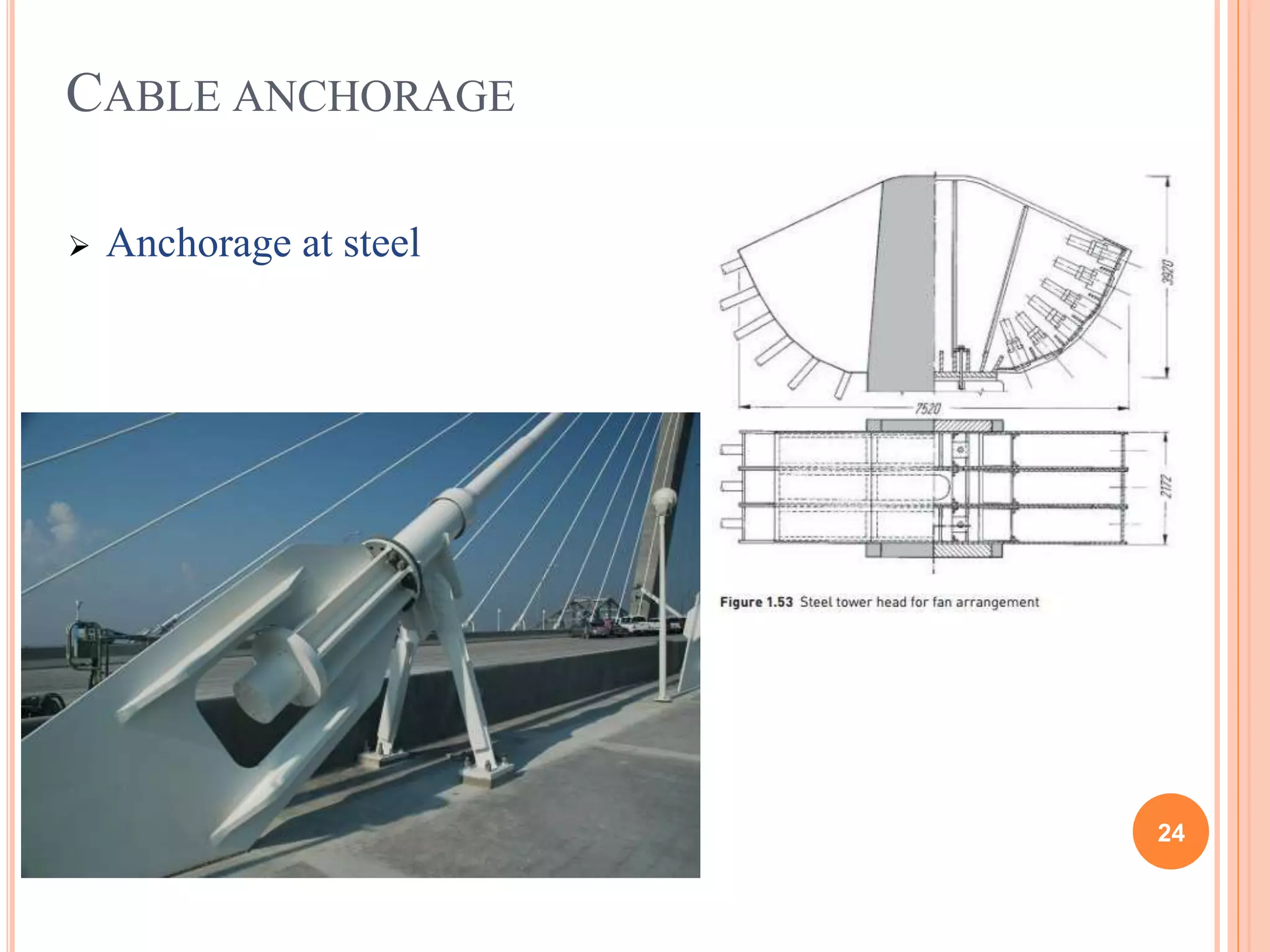 CABLE ANCHORAGE

➢ Anchorage at steel

3920

7520

2172

Figure 1.53 Steel tower head for fan arrangement

24